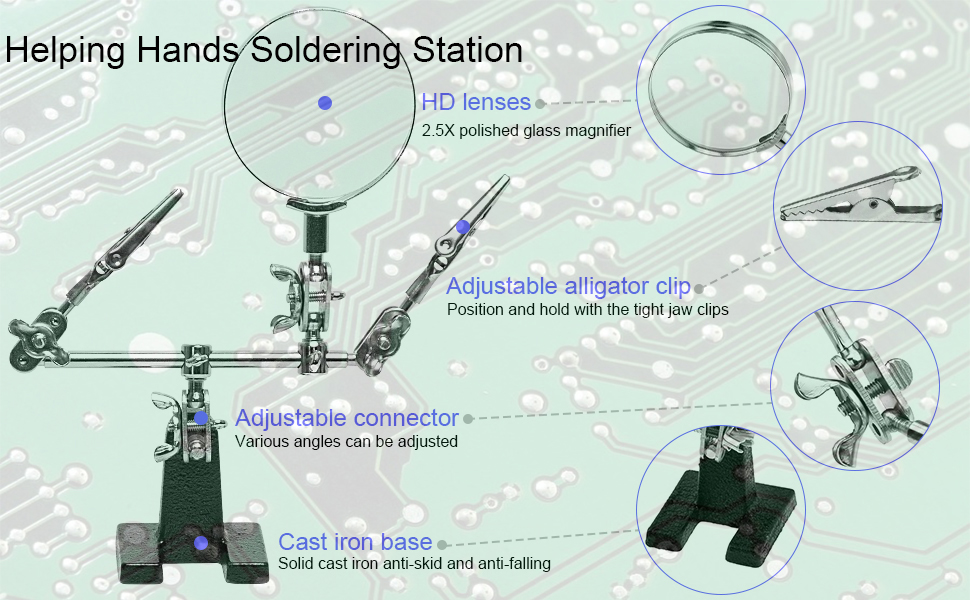 Helping Hands Soldering Station

HD lenses
2.5X polished glass magnifier

Adjustable alligator clip
Position and hold with the tight jaw clips

Adjustable connector
Various angles can be adjusted

Cast iron base
Solid cast iron anti-skid and anti-falling